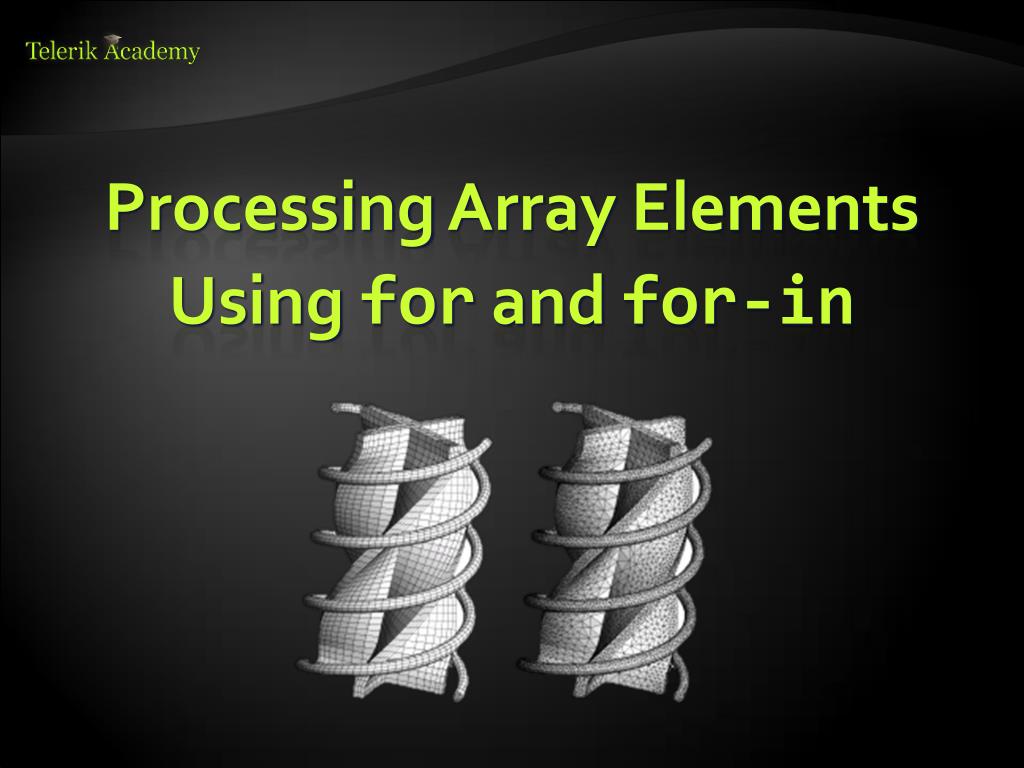 Telerik Academy

Processing Array Elements Using for and for-in